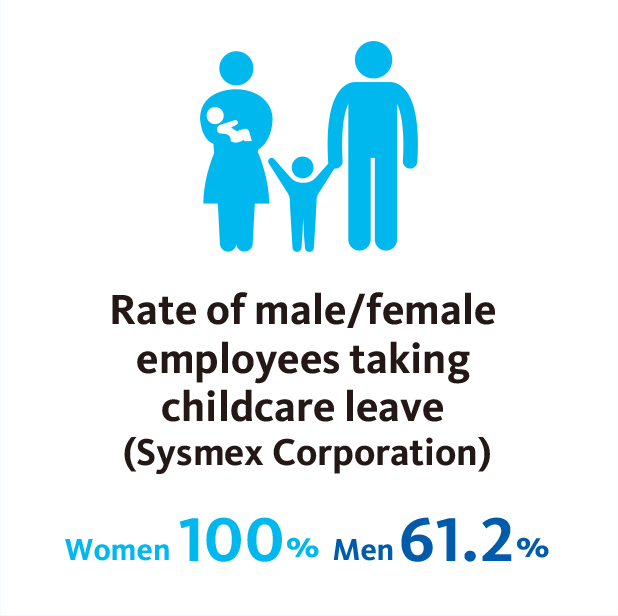 Rate of male/female employees taking childcare leave (Sysmex Corporation)

Women 100% Men 61.2%